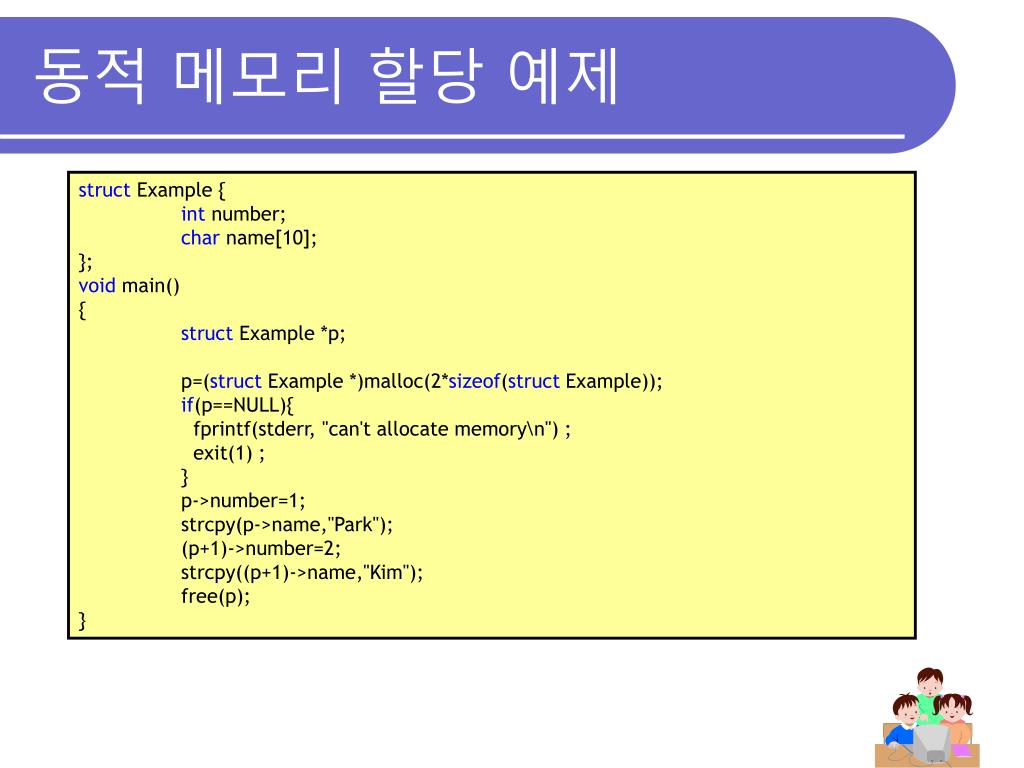 동적 메모리 할당 예제

struct Example {
	int number;
	char name[10];
};
void main()
{
	struct Example *p;

	p=(struct Example *)malloc(2*sizeof(struct Example));
	if(p==NULL){
	  fprintf(stderr, "can't allocate memory\n") ;
	  exit(1) ;
	}
	p->number=1;
	strcpy(p->name,"Park");
	(p+1)->number=2;
	strcpy((p+1)->name,"Kim");
	free(p);
}